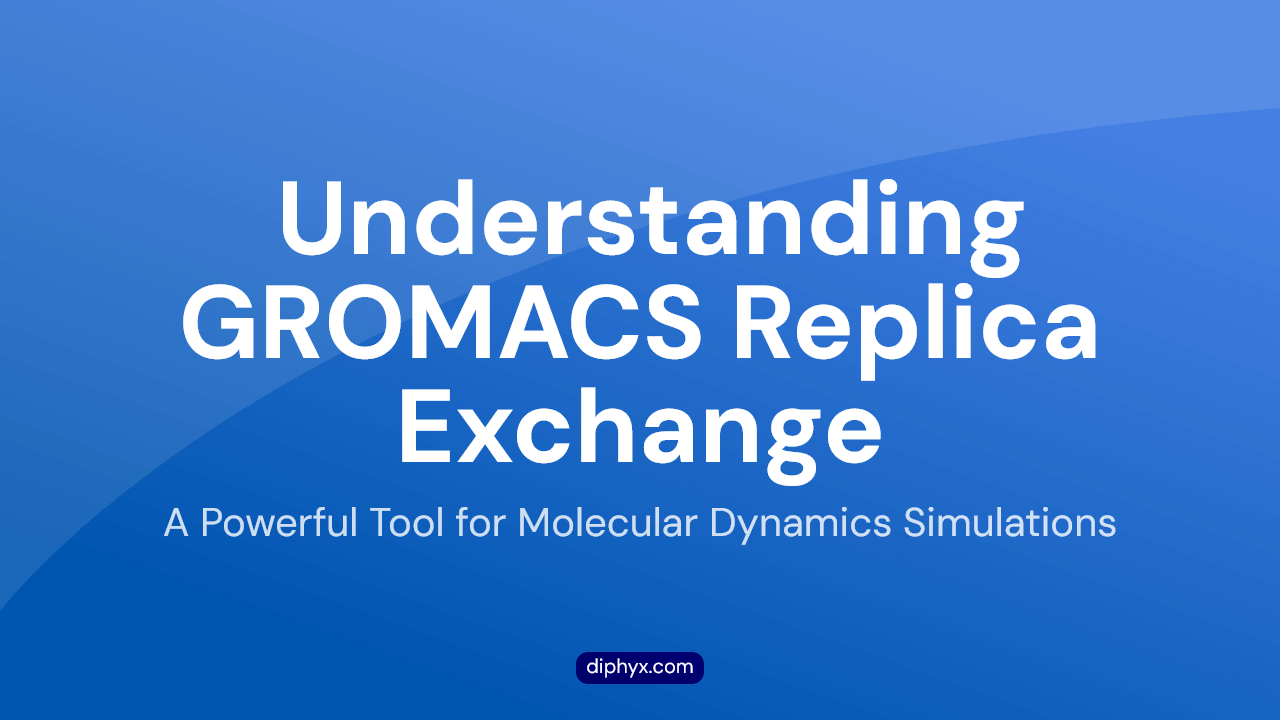 Understanding GROMACS Replica Exchange

A Powerful Tool for Molecular Dynamics Simulations

diphyx.com